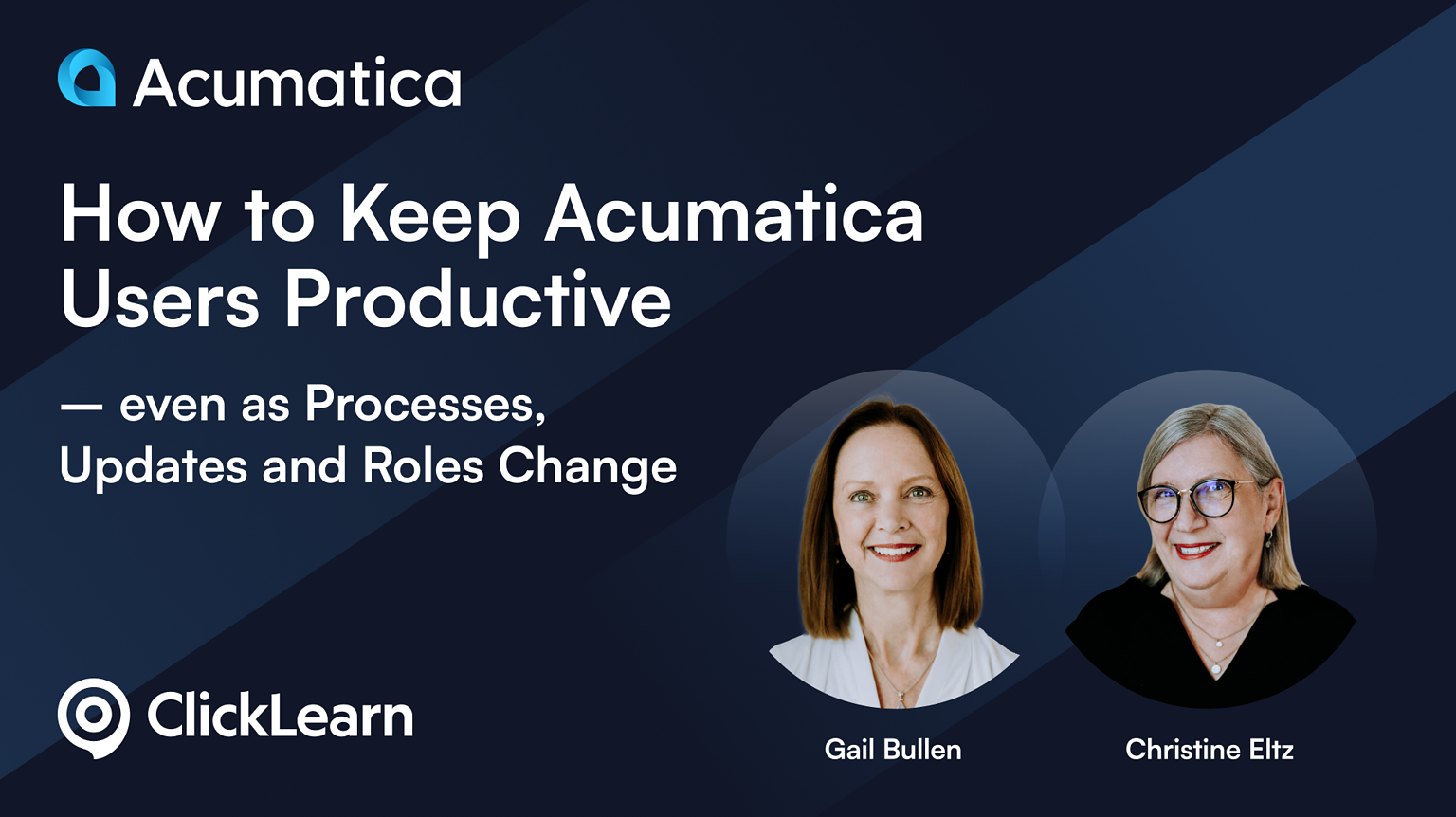 Acumatica

How to Keep Acumatica Users Productive

— even as Processes, Updates and Roles Change

ClickLearn

Gail Bullen

Christine Eltz